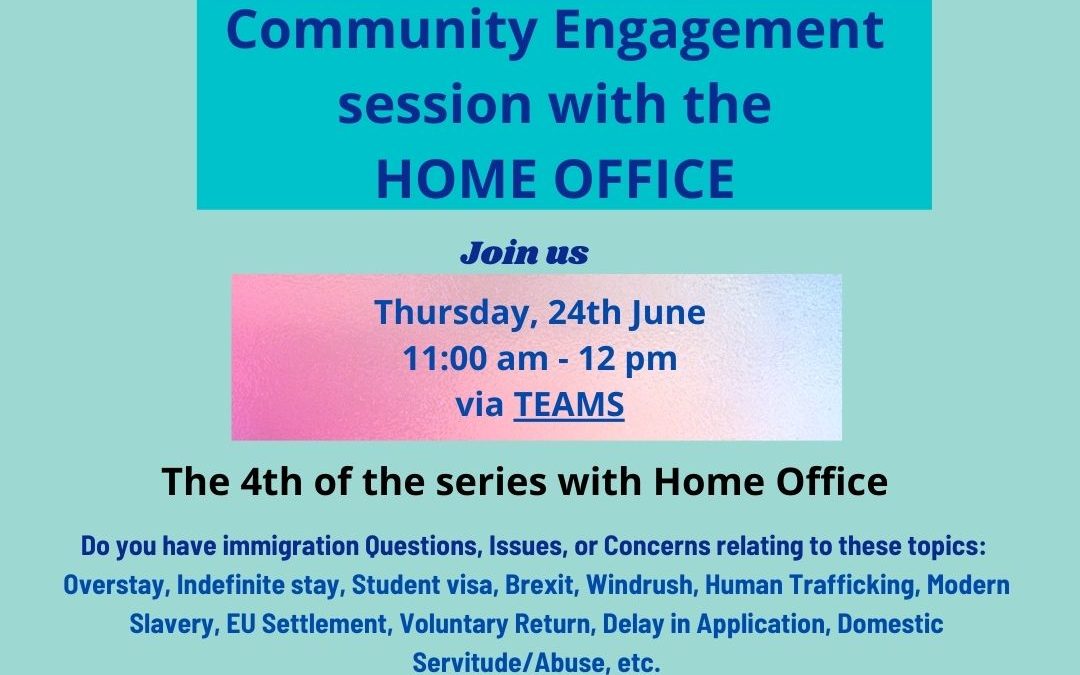 Community Engagement session with the HOME OFFICE

Join us

Thursday, 24th June
11:00 am - 12 pm
via TEAMS

The 4th of the series with Home Office

Do you have immigration Questions, Issues, or Concerns relating to these topics: Overstay, Indefinite stay, Student visa, Brexit, Windrush, Human Trafficking, Modern Slavery, EU Settlement, Voluntary Return, Delay in Application, Domestic Servitude/Abuse, etc.